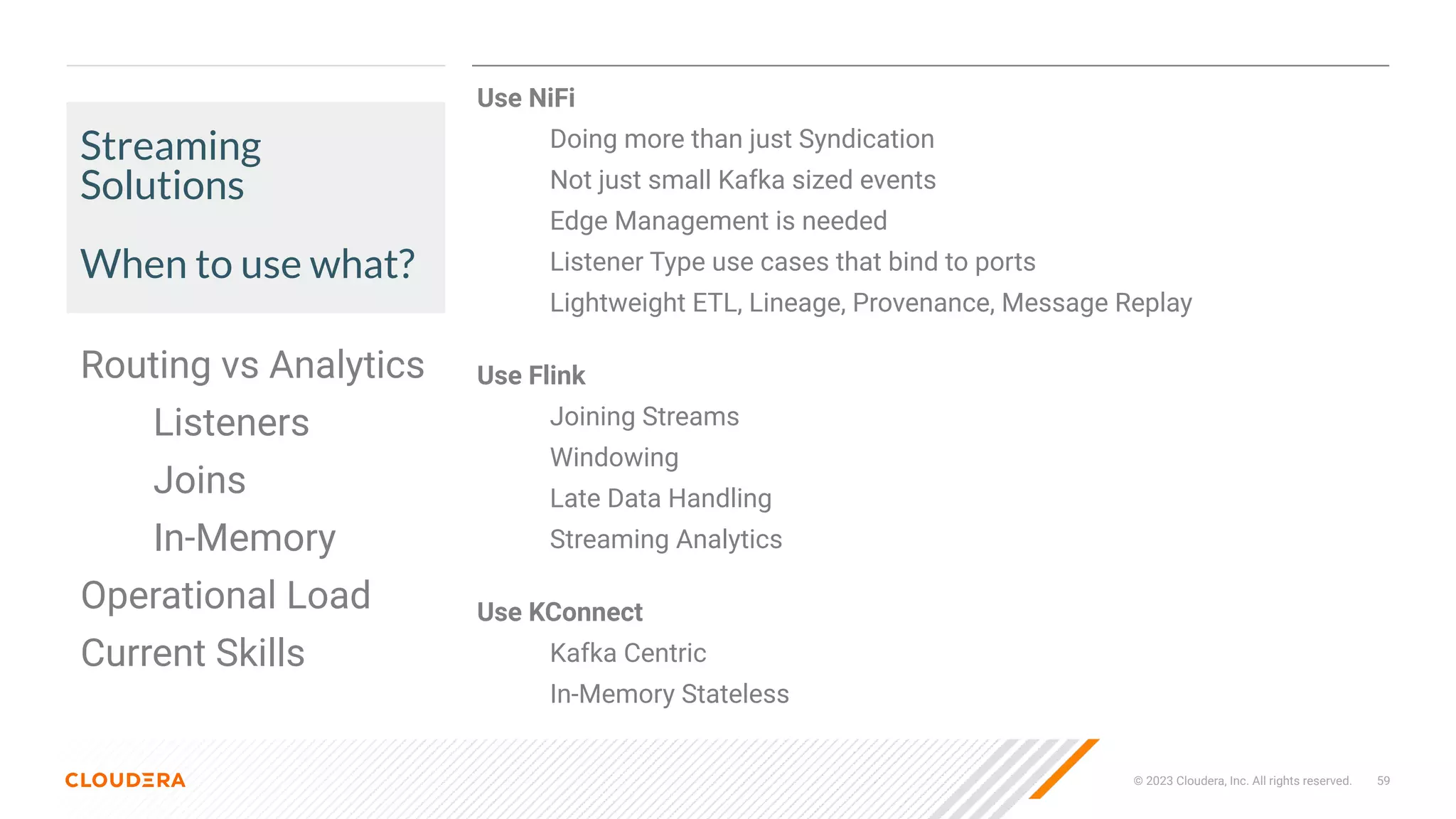 Streaming Solutions

When to use what?

Routing vs Analytics

Listeners

Joins

In-Memory

Operational Load

Current Skills

Use NiFi

Doing more than just Syndication

Not just small Kafka sized events

Edge Management is needed

Listener Type use cases that bind to ports

Lightweight ETL, Lineage, Provenance, Message Replay

Use Flink

Joining Streams

Windowing

Late Data Handling

Streaming Analytics

Use KConnect

Kafka Centric

In-Memory Stateless

CLOUDERA

© 2023 Cloudera, Inc. All rights reserved.

59